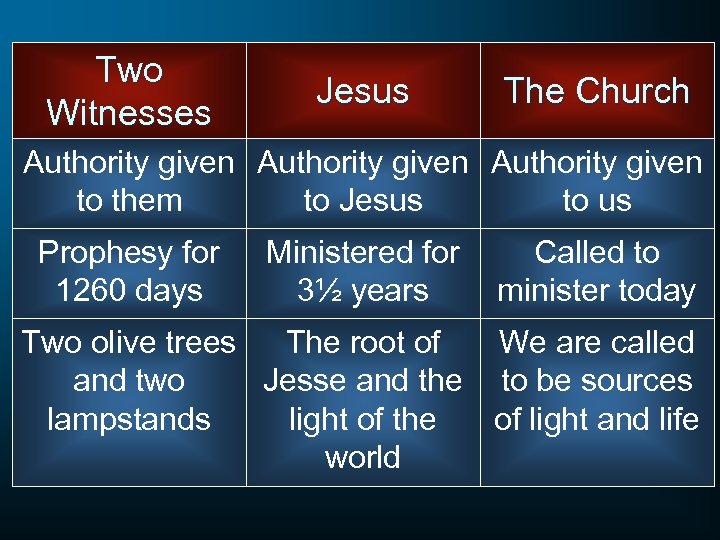 | Two Witnesses | Jesus | The Church |
|---|---|---|
| Authority given to them | Authority given to Jesus | Authority given to us |
| Prophesy for 1260 days | Ministered for 3½ years | Called to minister today |
| Two olive trees and two lampstands | The root of Jesse and the light of the world | We are called to be sources of light and life |